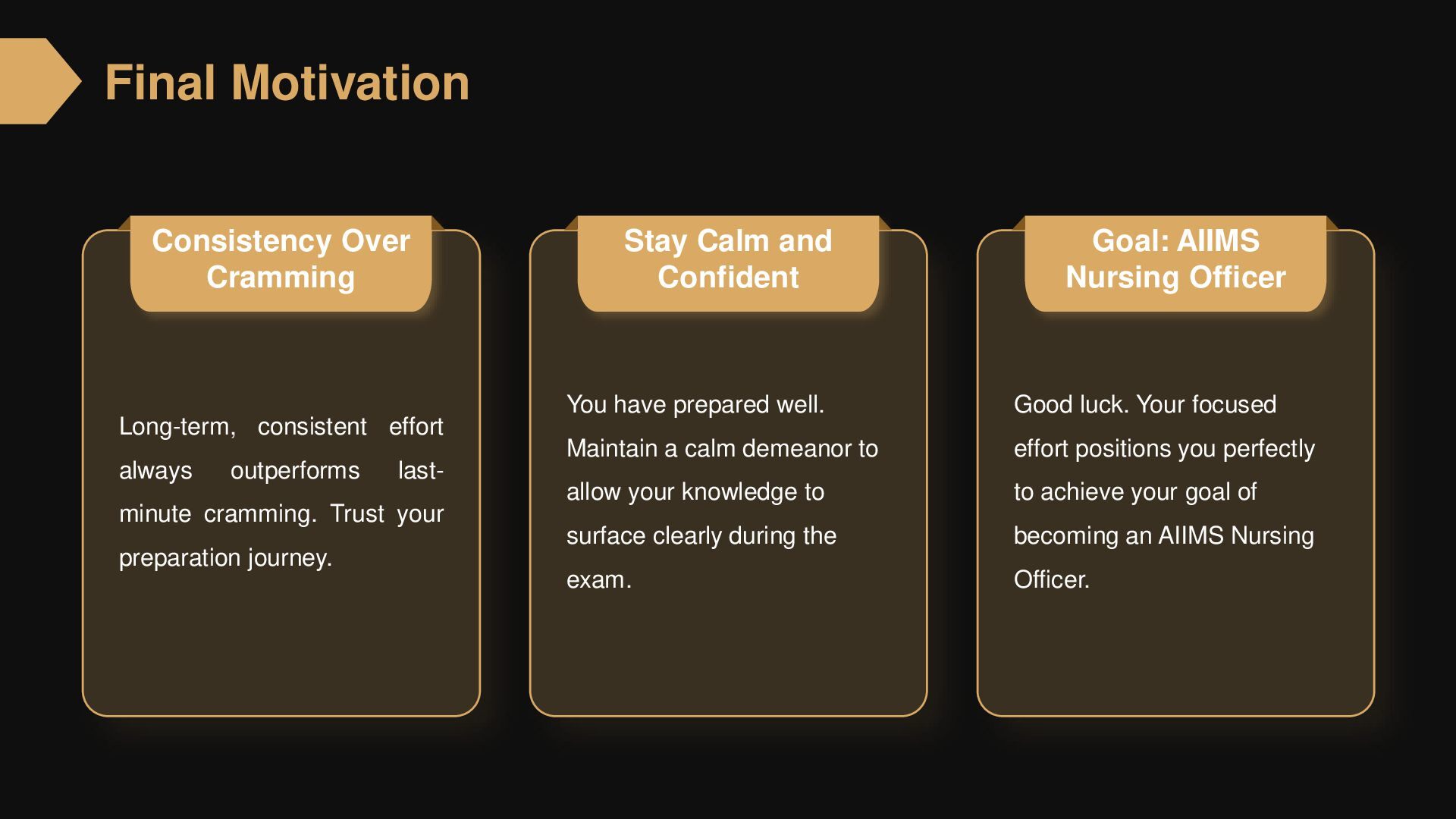 Final Motivation

Consistency Over Cramming

Long-term, consistent effort always outperforms last-minute cramming. Trust your preparation journey.

Stay Calm and Confident

You have prepared well. Maintain a calm demeanor to allow your knowledge to surface clearly during the exam.

Goal: AIIMS Nursing Officer

Good luck. Your focused effort positions you perfectly to achieve your goal of becoming an AIIMS Nursing Officer.